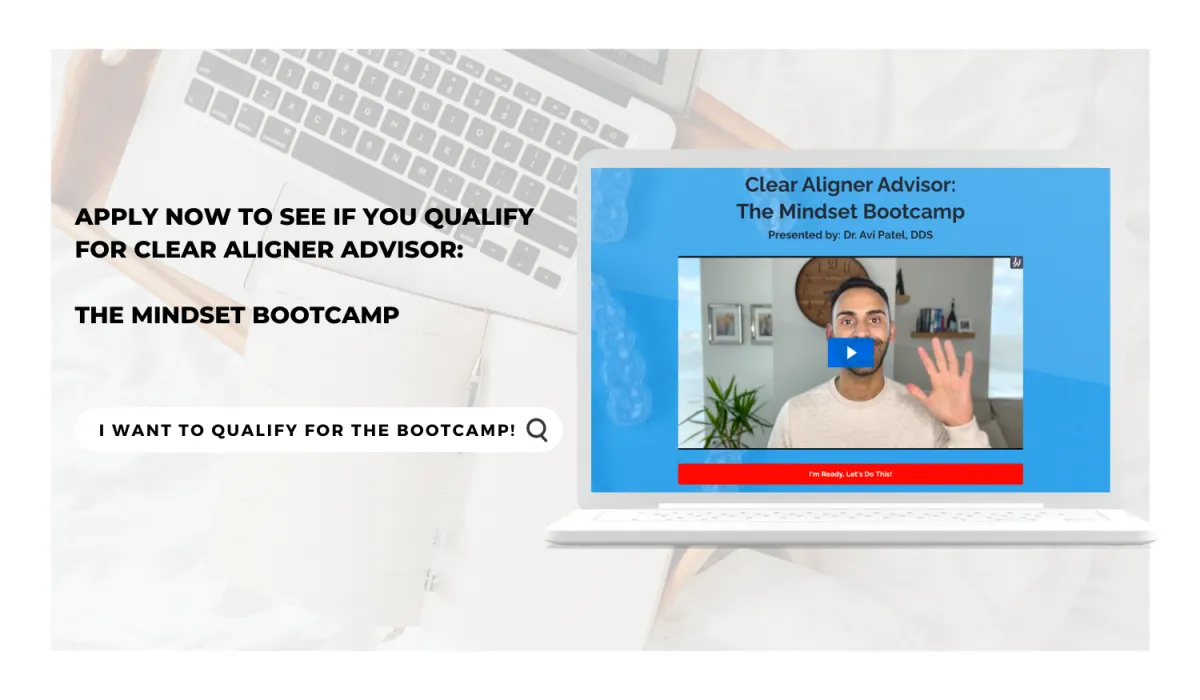 APPLY NOW TO SEE IF YOU QUALIFY FOR CLEAR ALIGNER ADVISOR:

THE MINDSET BOOTCAMP

I WANT TO QUALIFY FOR THE BOOTCAMP!

Clear Aligner Advisor:
The Mindset Bootcamp
Presented by: Dr. Avi Patel, DDS

I'm Ready, Let's Do This!